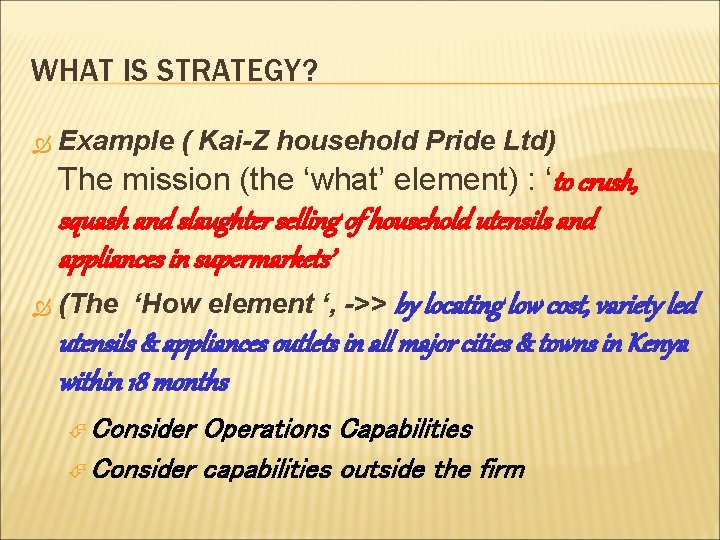 WHAT IS STRATEGY?

Example ( Kai-Z household Pride Ltd)
The mission (the ‘what’ element) : ‘to crush, squash and slaughter selling of household utensils and appliances in supermarkets’

(The ‘How element ‘, ->> by locating low cost, variety led utensils & appliances outlets in all major cities & towns in Kenya within 18 months

Consider Operations Capabilities
Consider capabilities outside the firm